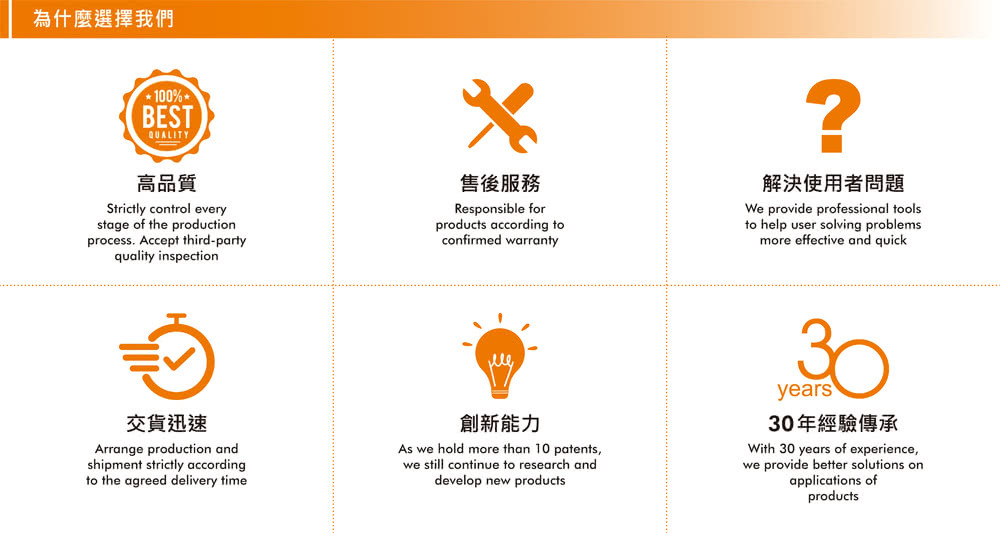 為什麼選擇我們

100%
BEST
QUALITY

高品質

Strictly control every stage of the production process. Accept third-party quality inspection

售後服務

Responsible for products according to confirmed warranty

?

解決使用者問題

We provide professional tools to help user solving problems more effective and quick

交貨迅速

Arrange production and shipment strictly according to the agreed delivery time

創新能力

As we hold more than 10 patents, we still continue to research and develop new products

30
years

30年經驗傳承

With 30 years of experience, we provide better solutions on applications of products